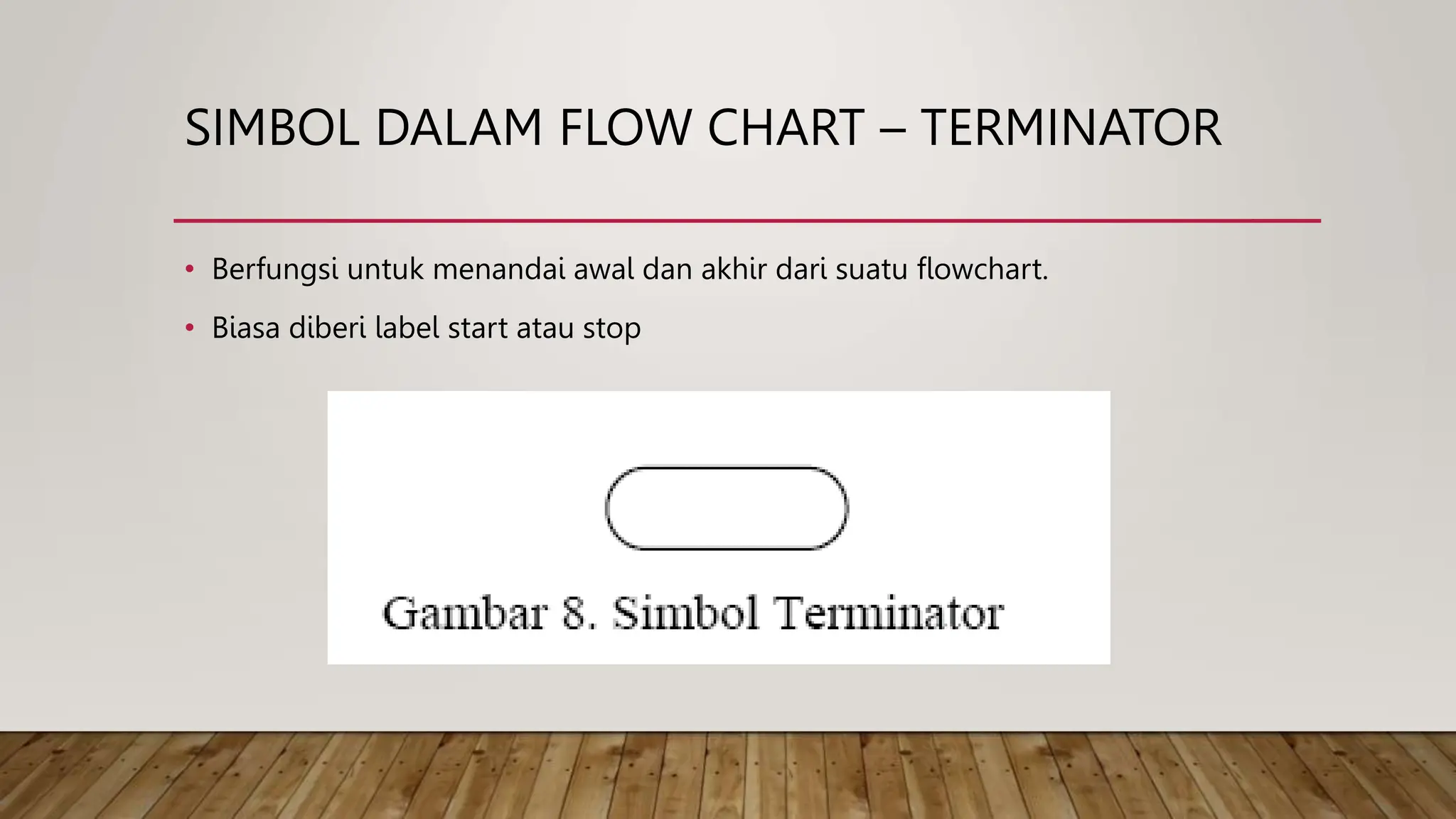 SIMBOL DALAM FLOW CHART – TERMINATOR

• Berfungsi untuk menandai awal dan akhir dari suatu flowchart.

• Biasa diberi label start atau stop

Gambar 8. Simbol Terminator